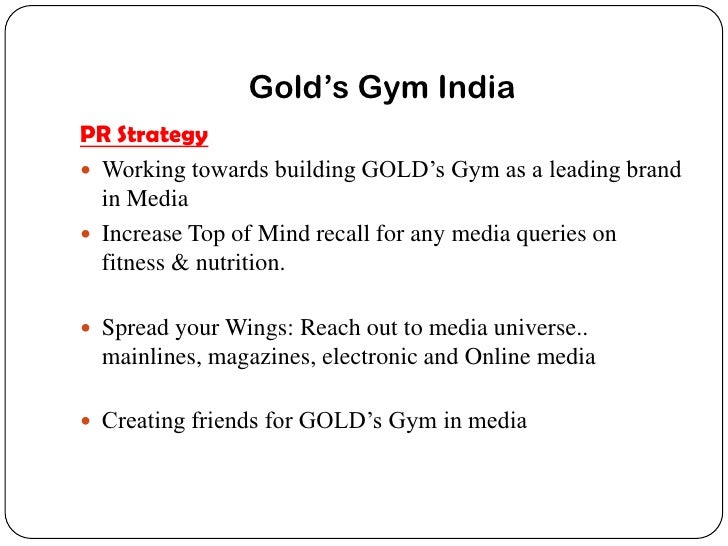 Gold’s Gym India

PR Strategy

- Working towards building GOLD’s Gym as a leading brand in Media
- Increase Top of Mind recall for any media queries on fitness & nutrition.

- Spread your Wings: Reach out to media universe.. mainlines, magazines, electronic and Online media

- Creating friends for GOLD’s Gym in media